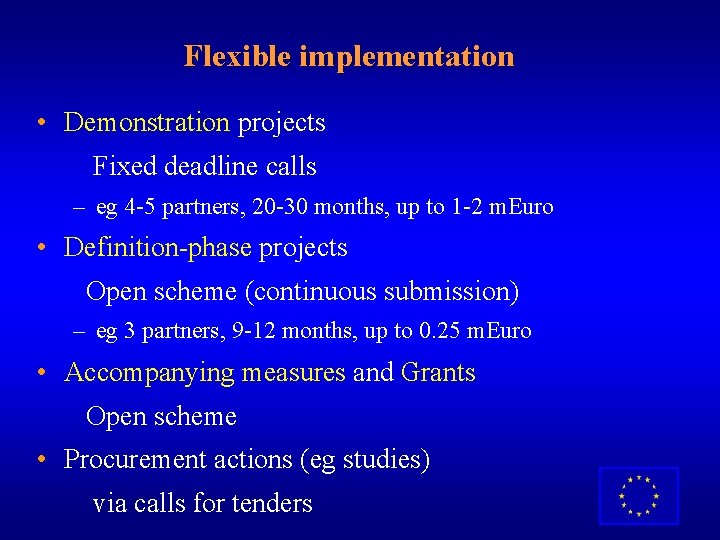 Flexible implementation

• Demonstration projects

Fixed deadline calls

– eg 4-5 partners, 20-30 months, up to 1-2 mEuro

• Definition-phase projects

Open scheme (continuous submission)

– eg 3 partners, 9-12 months, up to 0.25 mEuro

• Accompanying measures and Grants

Open scheme

• Procurement actions (eg studies)

via calls for tenders